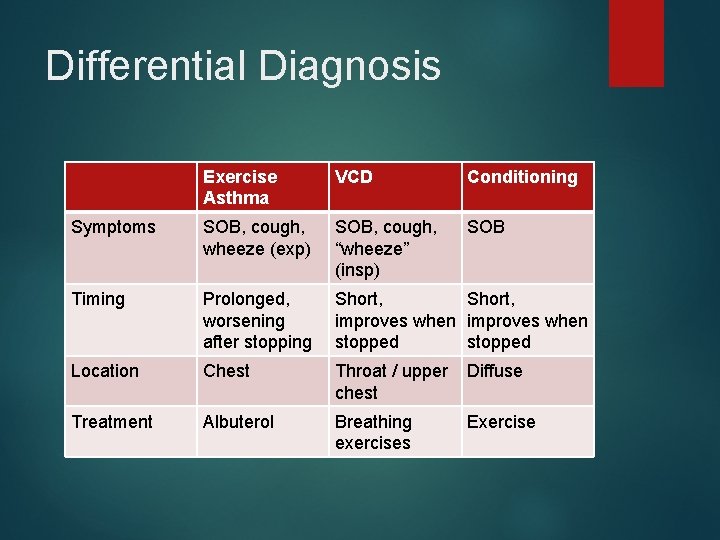 Differential Diagnosis

| | Exercise Asthma | VCD | Conditioning |
|---|---|---|---|
| Symptoms | SOB, cough, wheeze (exp) | SOB, cough, “wheeze” (insp) | SOB |
| Timing | Prolonged, worsening after stopping | Short, improves when stopped | Short, improves when stopped |
| Location | Chest | Throat / upper chest | Diffuse |
| Treatment | Albuterol | Breathing exercises | Exercise |